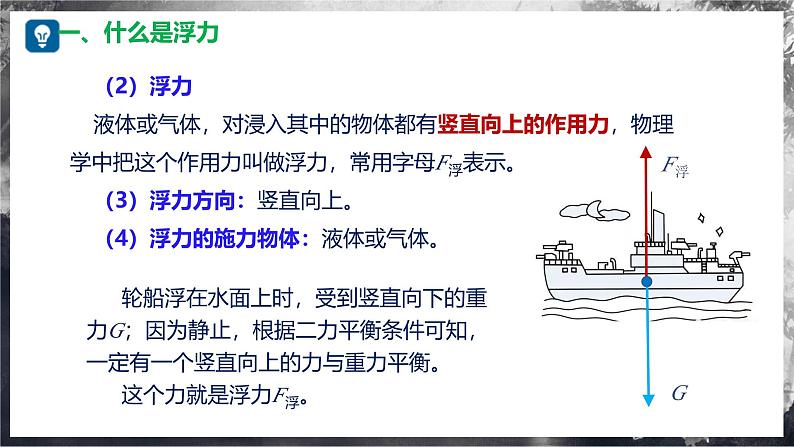 一、什么是浮力

（2）浮力

液体或气体，对浸入其中的物体都有竖直向上的作用力，物理学中把这个作用力叫做浮力，常用字母$F_{浮}$表示。

（3）浮力方向：竖直向上。

（4）浮力的施力物体：液体或气体。

轮船浮在水面上时，受到竖直向下的重力$G$；因为静止，根据二力平衡条件可知，一定有一个竖直向上的力与重力平衡。

这个力就是浮力$F_{浮}$。

$F_{浮}$

$G$